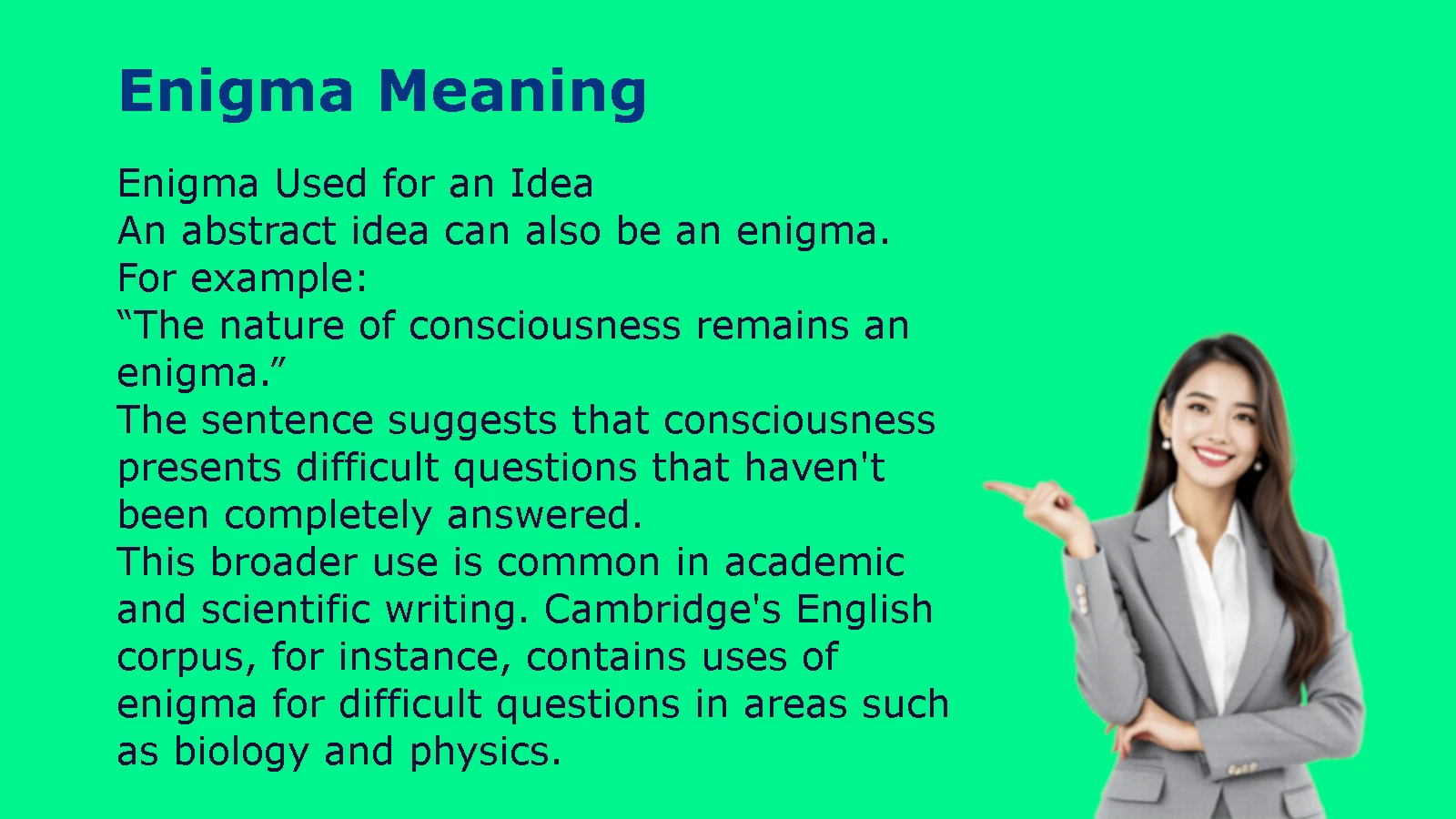 Enigma Meaning

Enigma Used for an Idea
An abstract idea can also be an enigma.
For example:
“The nature of consciousness remains an enigma.”
The sentence suggests that consciousness presents difficult questions that haven't been completely answered.
This broader use is common in academic and scientific writing. Cambridge's English corpus, for instance, contains uses of enigma for difficult questions in areas such as biology and physics.